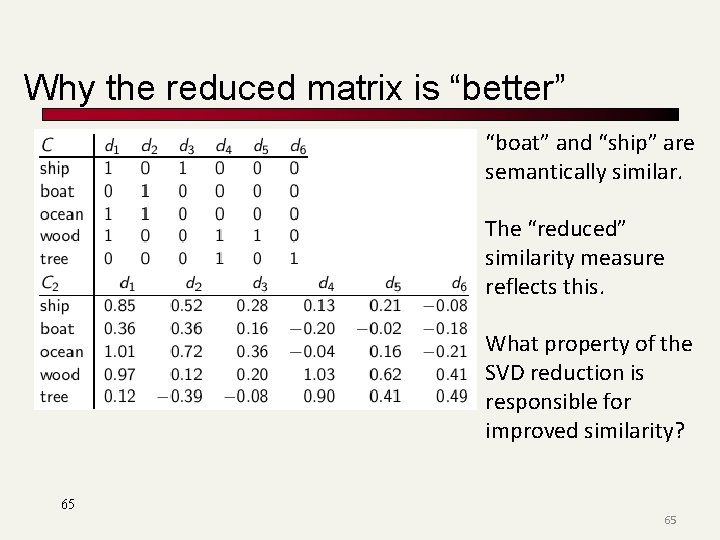 Why the reduced matrix is “better”

| $C$ | $d_1$ | $d_2$ | $d_3$ | $d_4$ | $d_5$ | $d_6$ |
|---|---|---|---|---|---|---|
| ship | 1 | 0 | 1 | 0 | 0 | 0 |
| boat | 0 | 1 | 0 | 0 | 0 | 0 |
| ocean | 1 | 1 | 0 | 0 | 0 | 0 |
| wood | 1 | 0 | 0 | 1 | 1 | 0 |
| tree | 0 | 0 | 0 | 1 | 0 | 1 |

| $C_2$ | $d_1$ | $d_2$ | $d_3$ | $d_4$ | $d_5$ | $d_6$ |
|---|---|---|---|---|---|---|
| ship | 0.85 | 0.52 | 0.28 | 0.13 | 0.21 | −0.08 |
| boat | 0.36 | 0.36 | 0.16 | −0.20 | −0.02 | −0.18 |
| ocean | 1.01 | 0.72 | 0.36 | −0.04 | 0.16 | −0.21 |
| wood | 0.97 | 0.12 | 0.20 | 1.03 | 0.62 | 0.41 |
| tree | 0.12 | −0.39 | −0.08 | 0.90 | 0.41 | 0.49 |

“boat” and “ship” are semantically similar.

The “reduced” similarity measure reflects this.

What property of the SVD reduction is responsible for improved similarity?

65

65